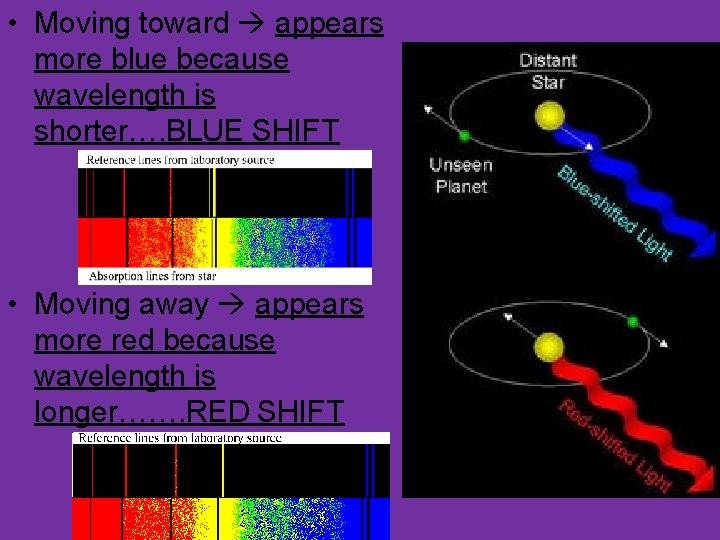 • Moving toward → appears more blue because wavelength is shorter….BLUE SHIFT

Reference lines from laboratory source

Absorption lines from star

• Moving away → appears more red because wavelength is longer…….RED SHIFT

Reference lines from laboratory source

Distant Star

Unseen Planet

Blue-shifted Light

Red-shifted Light